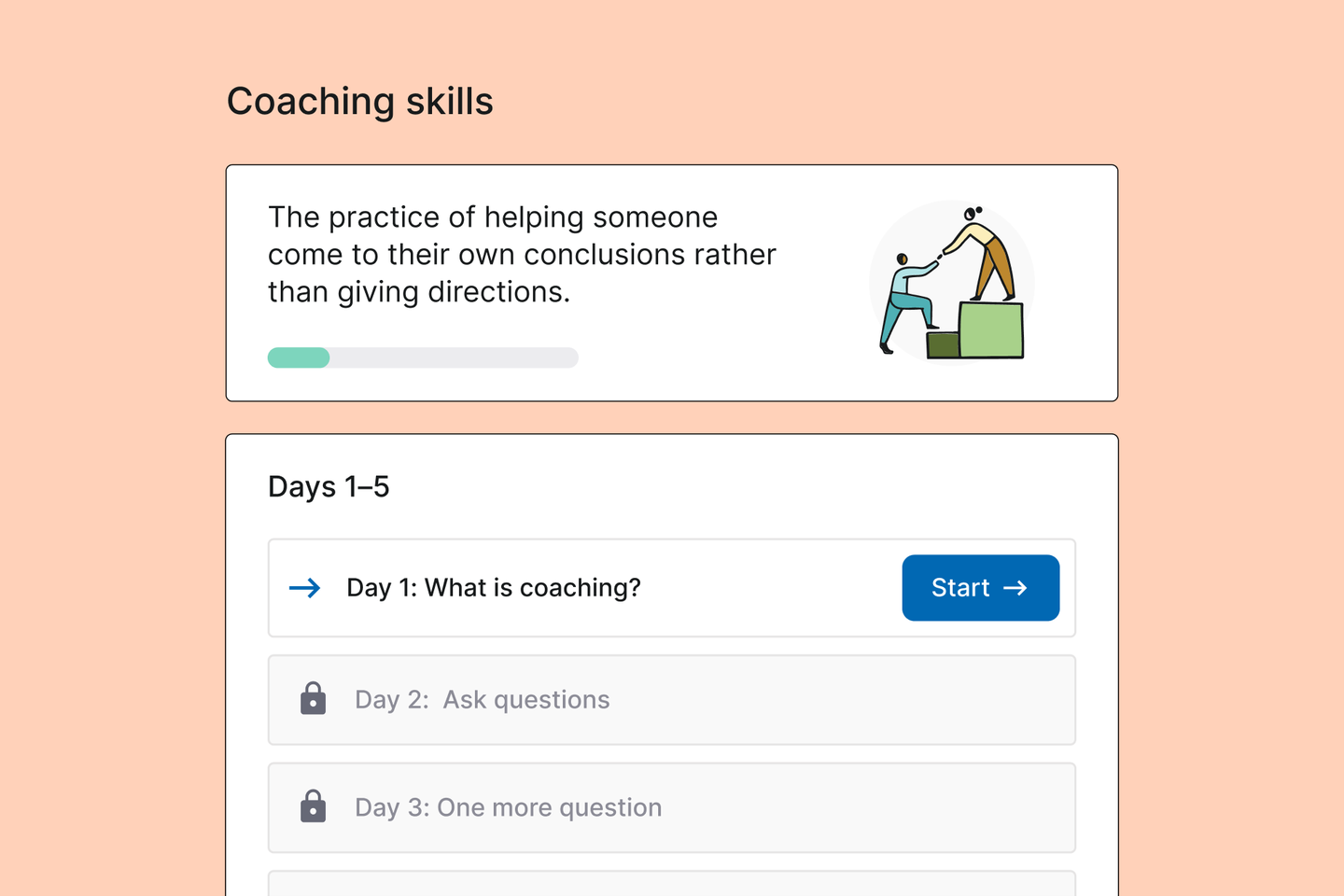 Coaching skills

The practice of helping someone come to their own conclusions rather than giving directions.

Days 1–5

Day 1: What is coaching?

Start →

Day 2: Ask questions

Day 3: One more question